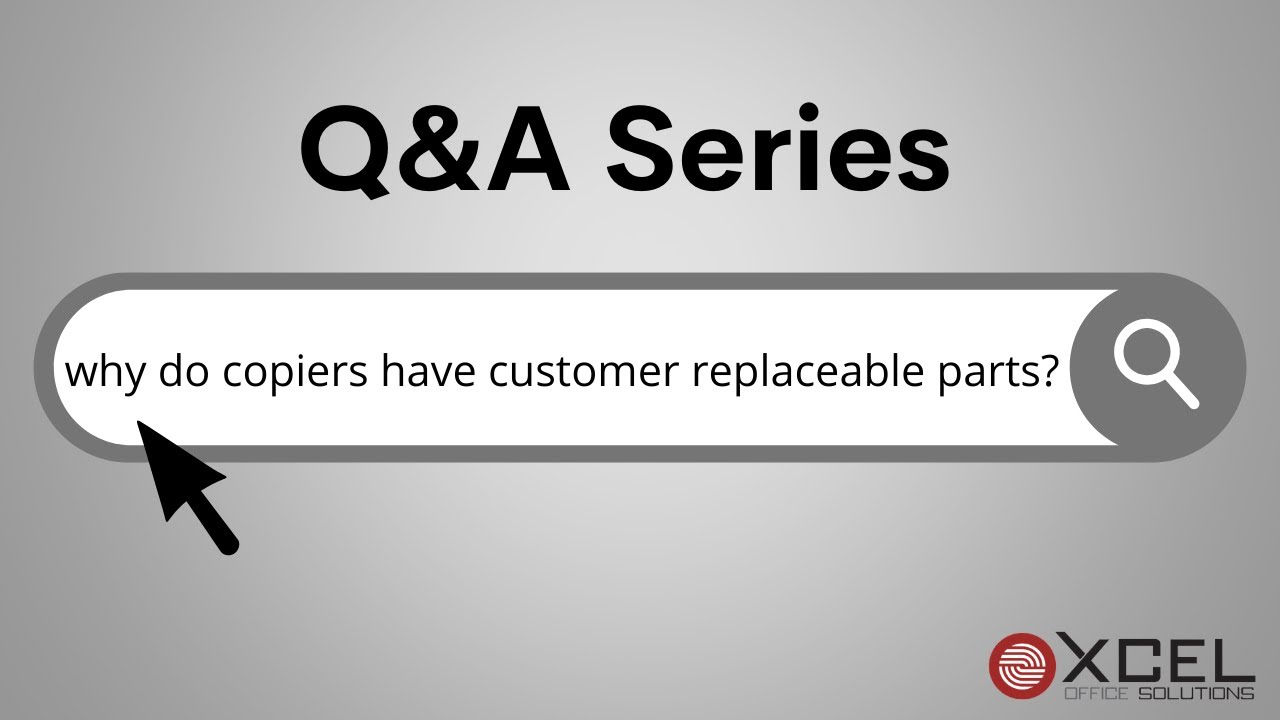 Q&A Series

why do copiers have customer replaceable parts?

XCEL
OFFICE SOLUTIONS